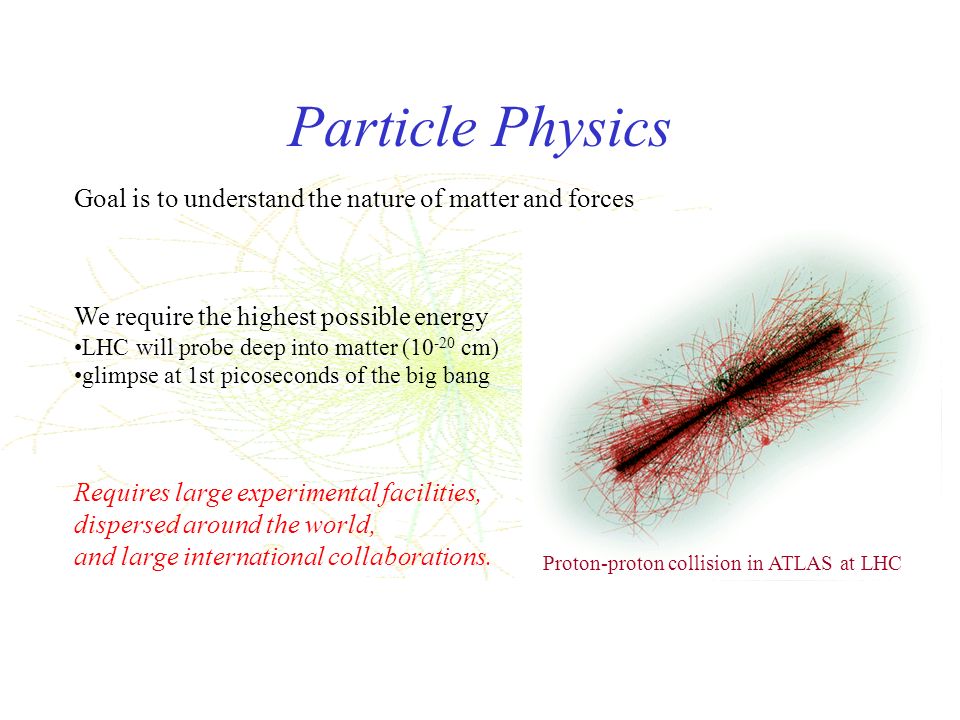 Particle Physics

Goal is to understand the nature of matter and forces

We require the highest possible energy
•LHC will probe deep into matter ($10^{-20}$ cm)
•glimpse at 1st picoseconds of the big bang

Requires large experimental facilities, dispersed around the world, and large international collaborations.

Proton-proton collision in ATLAS at LHC